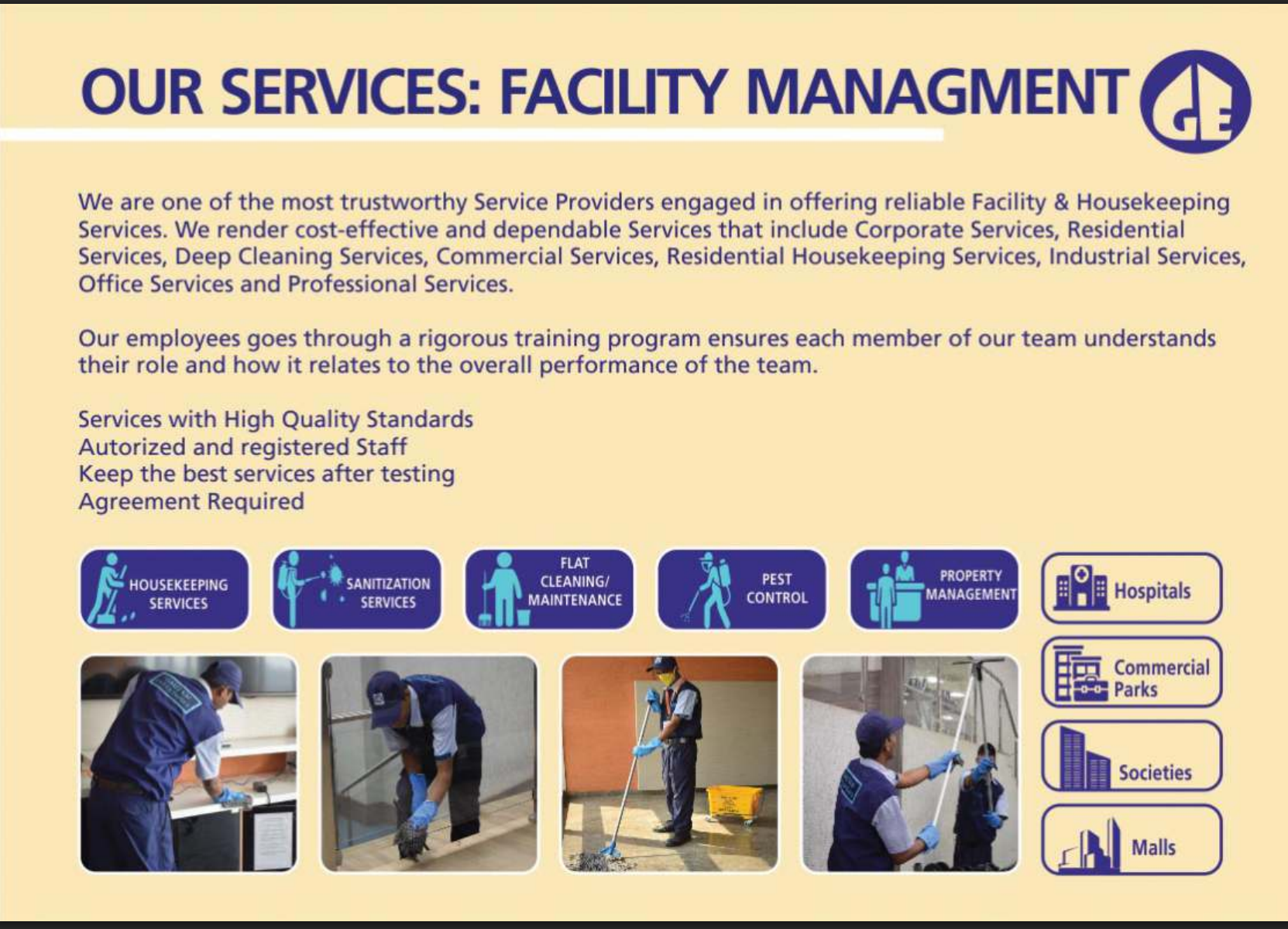 OUR SERVICES: FACILITY MANAGMENT

GE

We are one of the most trustworthy Service Providers engaged in offering reliable Facility & Housekeeping Services. We render cost-effective and dependable Services that include Corporate Services, Residential Services, Deep Cleaning Services, Commercial Services, Residential Housekeeping Services, Industrial Services, Office Services and Professional Services.

Our employees goes through a rigorous training program ensures each member of our team understands their role and how it relates to the overall performance of the team.

Services with High Quality Standards
Autorized and registered Staff
Keep the best services after testing
Agreement Required

HOUSEKEEPING SERVICES

SANITIZATION SERVICES

FLAT CLEANING/ MAINTENANCE

PEST CONTROL

PROPERTY MANAGEMENT

Hospitals

Commercial Parks

Societies

Malls